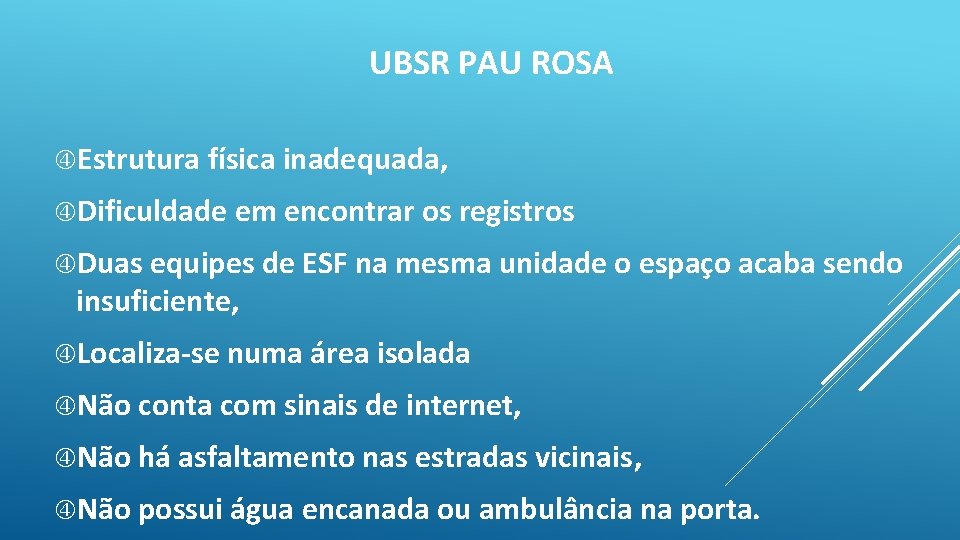 UBSR PAU ROSA

Estrutura física inadequada,

Dificuldade em encontrar os registros

Duas equipes de ESF na mesma unidade o espaço acaba sendo insuficiente,

Localiza-se numa área isolada

Não conta com sinais de internet,

Não há asfaltamento nas estradas vicinais,

Não possui água encanada ou ambulância na porta.